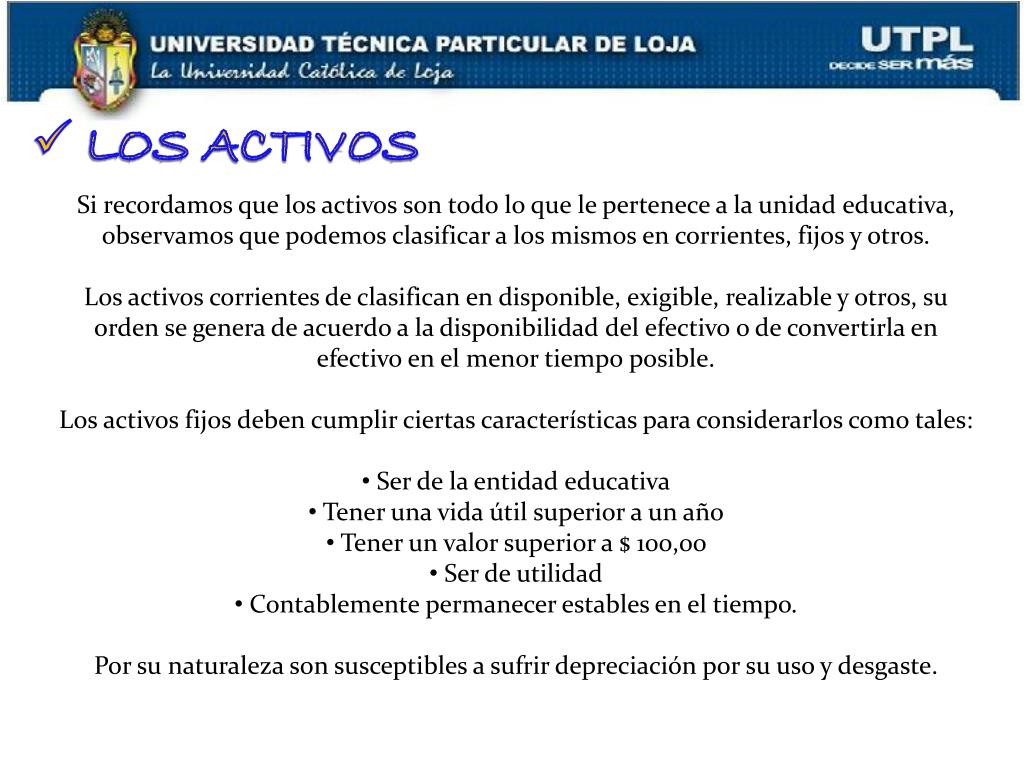 UNIVERSIDAD TÉCNICA PARTICULAR DE LOJA
La Universidad Católica de Loja

UTPL
DECIDE SER MÁS

✓ LOS ACTIVOS

Si recordamos que los activos son todo lo que le pertenece a la unidad educativa, observamos que podemos clasificar a los mismos en corrientes, fijos y otros.

Los activos corrientes de clasifican en disponible, exigible, realizable y otros, su orden se genera de acuerdo a la disponibilidad del efectivo o de convertirla en efectivo en el menor tiempo posible.

Los activos fijos deben cumplir ciertas características para considerarlos como tales:

• Ser de la entidad educativa
• Tener una vida útil superior a un año
• Tener un valor superior a $ 100,00
• Ser de utilidad
• Contablemente permanecer estables en el tiempo.

Por su naturaleza son susceptibles a sufrir depreciación por su uso y desgaste.